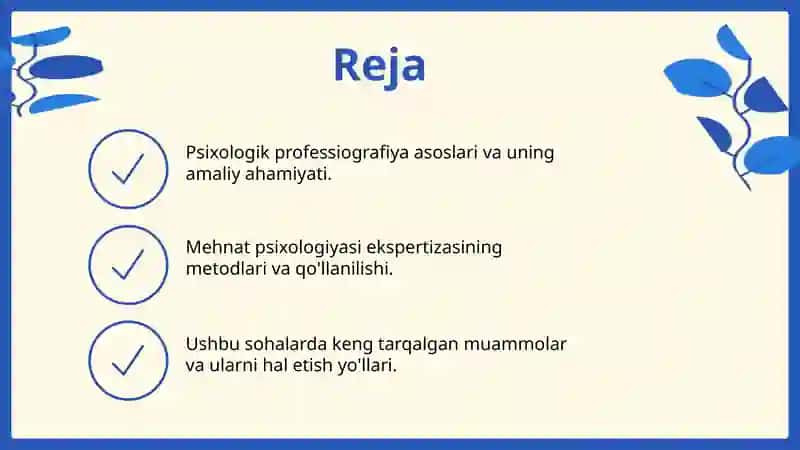 Reja

Psixologik professiografiya asoslari va uning amaliy ahamiyati.

Mehnat psixologiyasi ekspertizasining metodlari va qo'llanilishi.

Ushbu sohalarda keng tarqalgan muammolar va ularni hal etish yo'llari.